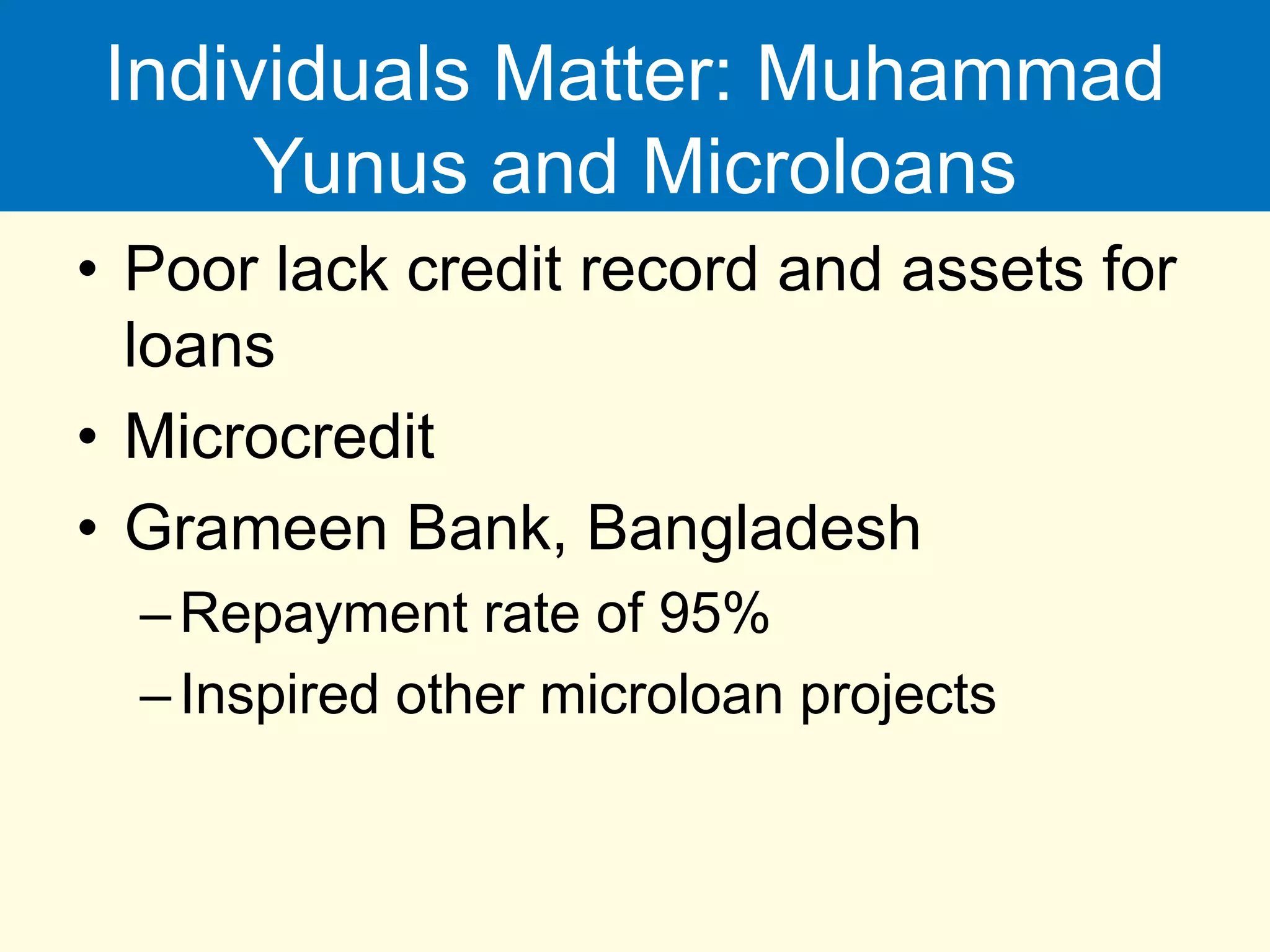 Individuals Matter: Muhammad Yunus and Microloans

• Poor lack credit record and assets for loans
• Microcredit
• Grameen Bank, Bangladesh
– Repayment rate of 95%
– Inspired other microloan projects